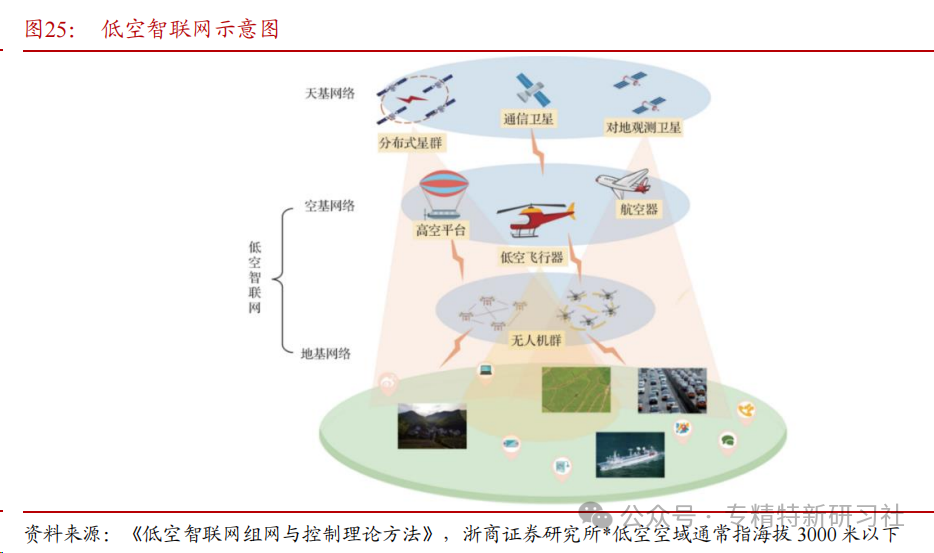 图25： 低空智联网示意图

天基网络

分布式星群

通信卫星

对地观测卫星

空基网络

高空平台

低空飞行器

航空器

低空智联网

无人机群

地基网络

资料来源：《低空智联网组网与控制理论方法》，浙商证券研究所*低空空域通常指海拔 3000 米以下

公众号 · 专精特新研习社